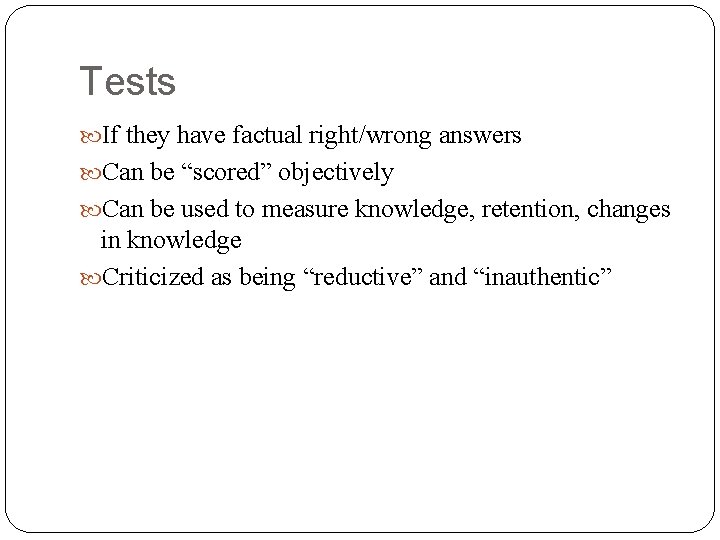 Tests

• If they have factual right/wrong answers
• Can be "scored" objectively
• Can be used to measure knowledge, retention, changes in knowledge
• Criticized as being "reductive" and "inauthentic"